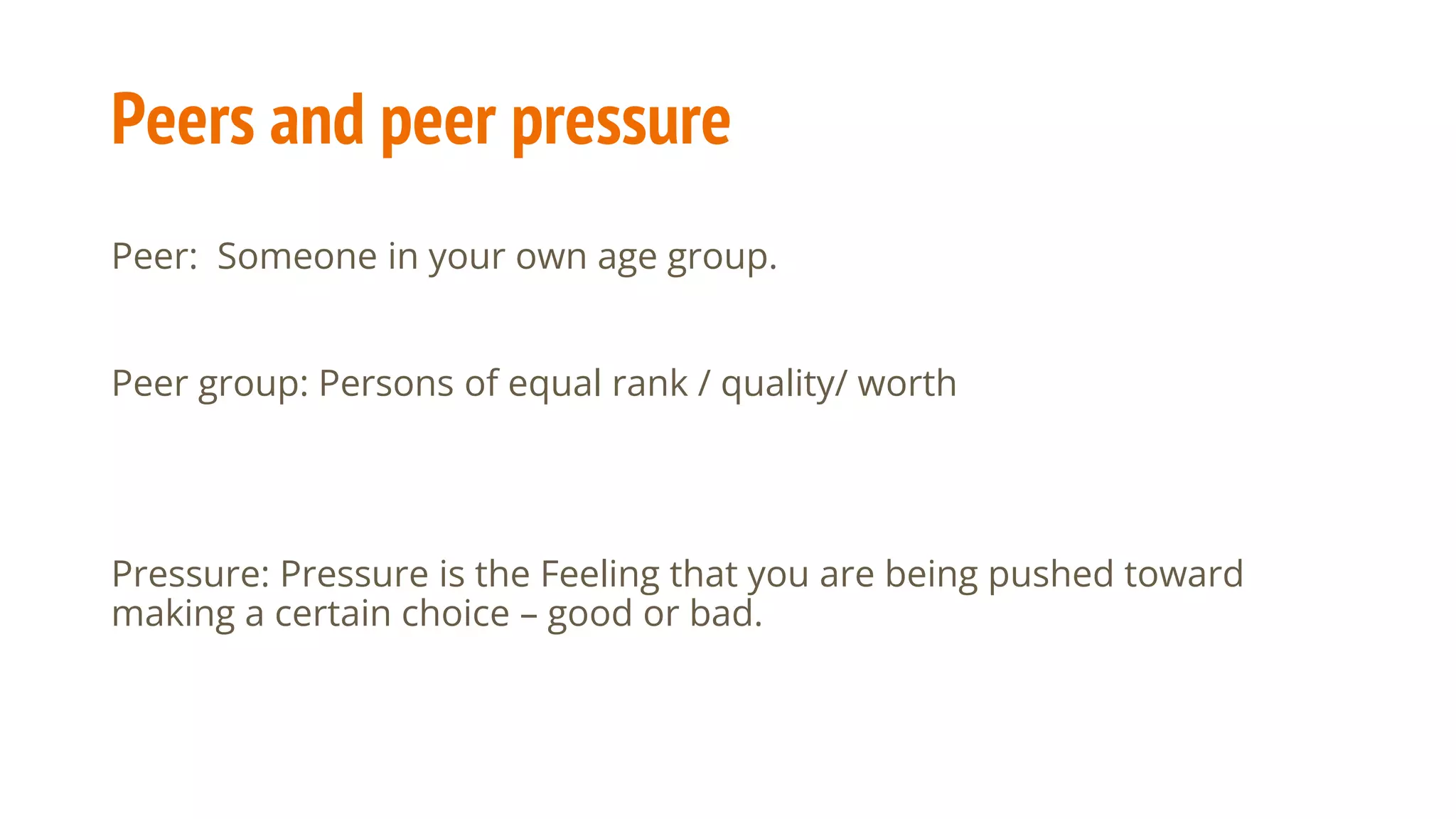 Peers and peer pressure

Peer: Someone in your own age group.

Peer group: Persons of equal rank / quality/ worth

Pressure: Pressure is the Feeling that you are being pushed toward making a certain choice – good or bad.